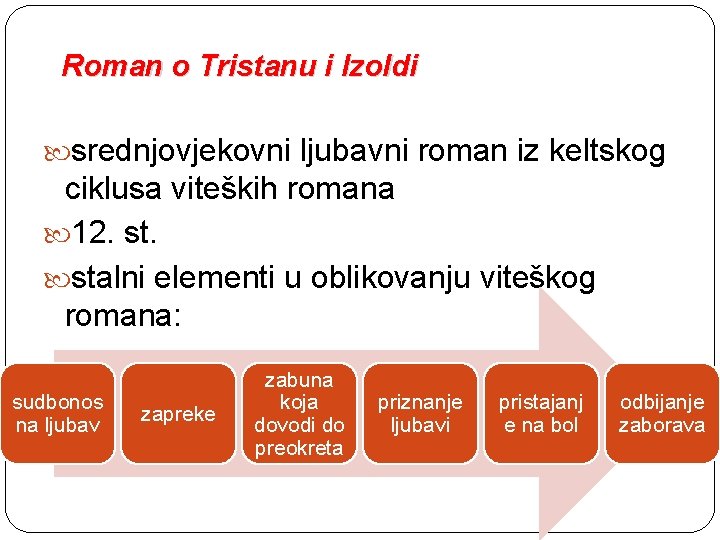 Roman o Tristanu i Izoldi

srednjovjekovni ljubavni roman iz keltskog ciklusa viteških romana

12. st.

stalni elementi u oblikovanju viteškog romana:

sudbonos na ljubav

zapreke

zabuna koja dovodi do preokreta

priznanje ljubavi

pristajanj e na bol

odbijanje zaborava